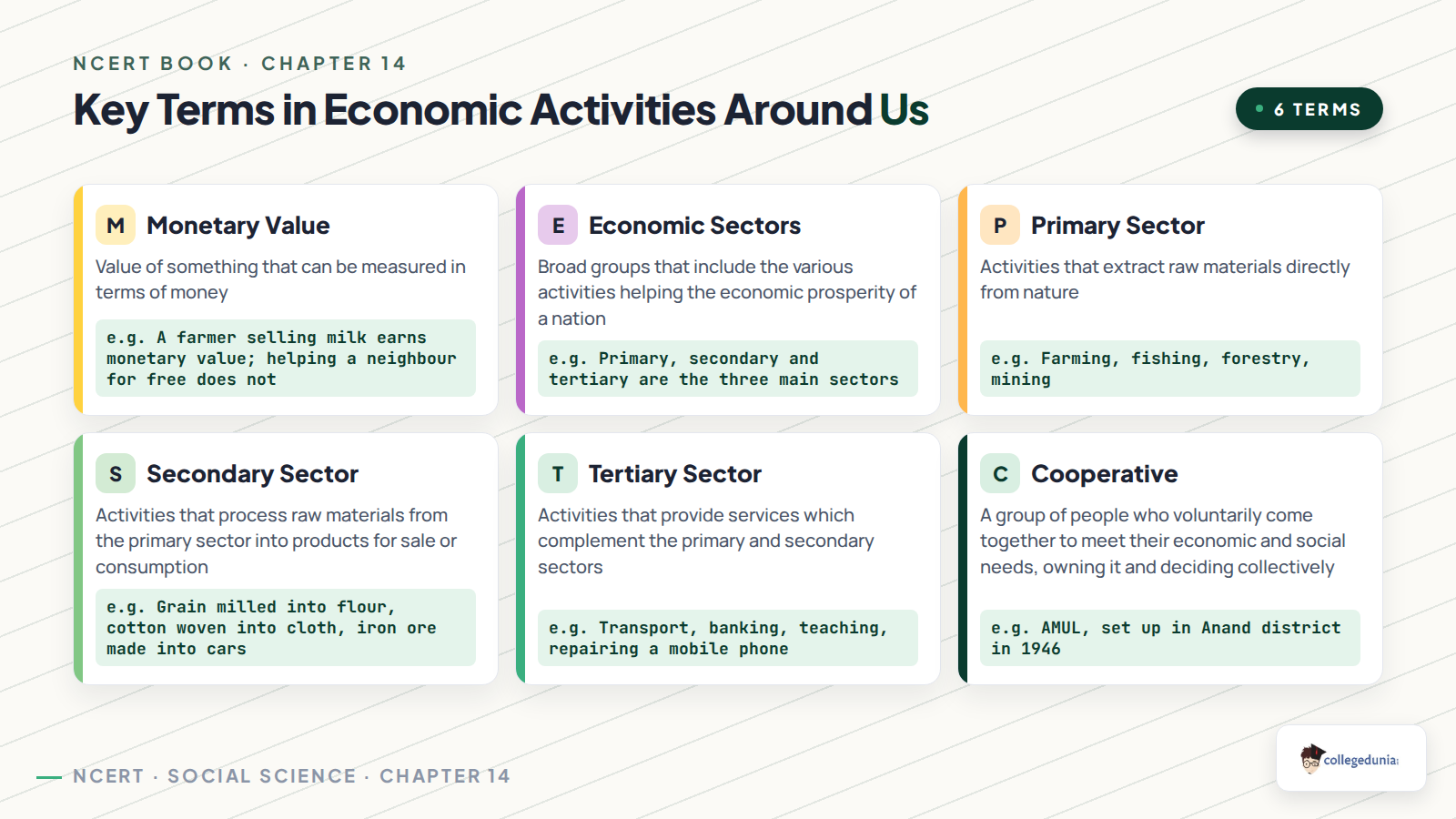 NCERT BOOK · CHAPTER 14

Key Terms in Economic Activities Around Us

6 TERMS

M Monetary Value

Value of something that can be measured in terms of money

e.g. A farmer selling milk earns monetary value; helping a neighbour for free does not

E Economic Sectors

Broad groups that include the various activities helping the economic prosperity of a nation

e.g. Primary, secondary and tertiary are the three main sectors

P Primary Sector

Activities that extract raw materials directly from nature

e.g. Farming, fishing, forestry, mining

S Secondary Sector

Activities that process raw materials from the primary sector into products for sale or consumption

e.g. Grain milled into flour, cotton woven into cloth, iron ore made into cars

T Tertiary Sector

Activities that provide services which complement the primary and secondary sectors

e.g. Transport, banking, teaching, repairing a mobile phone

C Cooperative

A group of people who voluntarily come together to meet their economic and social needs, owning it and deciding collectively

e.g. AMUL, set up in Anand district in 1946

NCERT · SOCIAL SCIENCE · CHAPTER 14

collegedunia